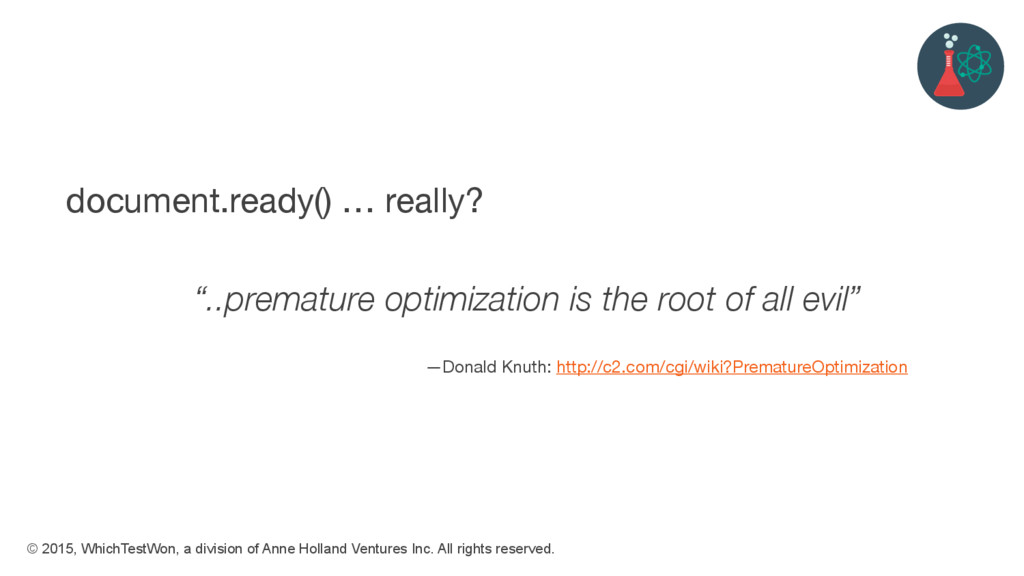 document.ready() … really?

“..premature optimization is the root of all evil”

—Donald Knuth: http://c2.com/cgi/wiki?PrematureOptimization

© 2015, WhichTestWon, a division of Anne Holland Ventures Inc. All rights reserved.